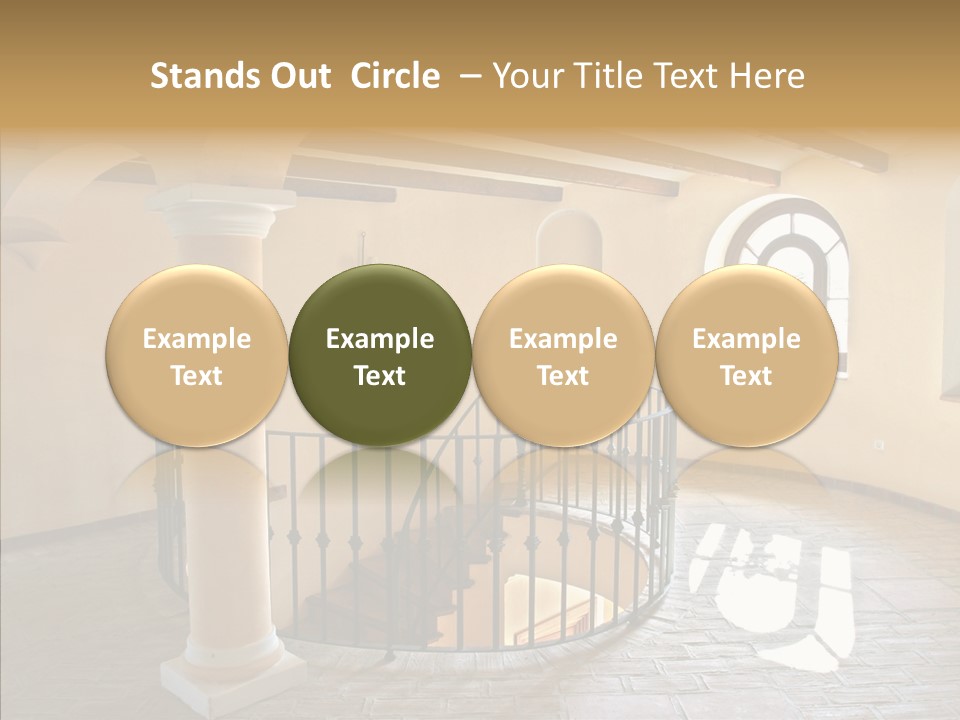 Stands Out Circle – Your Title Text Here

Example Text

Example Text

Example Text

Example Text